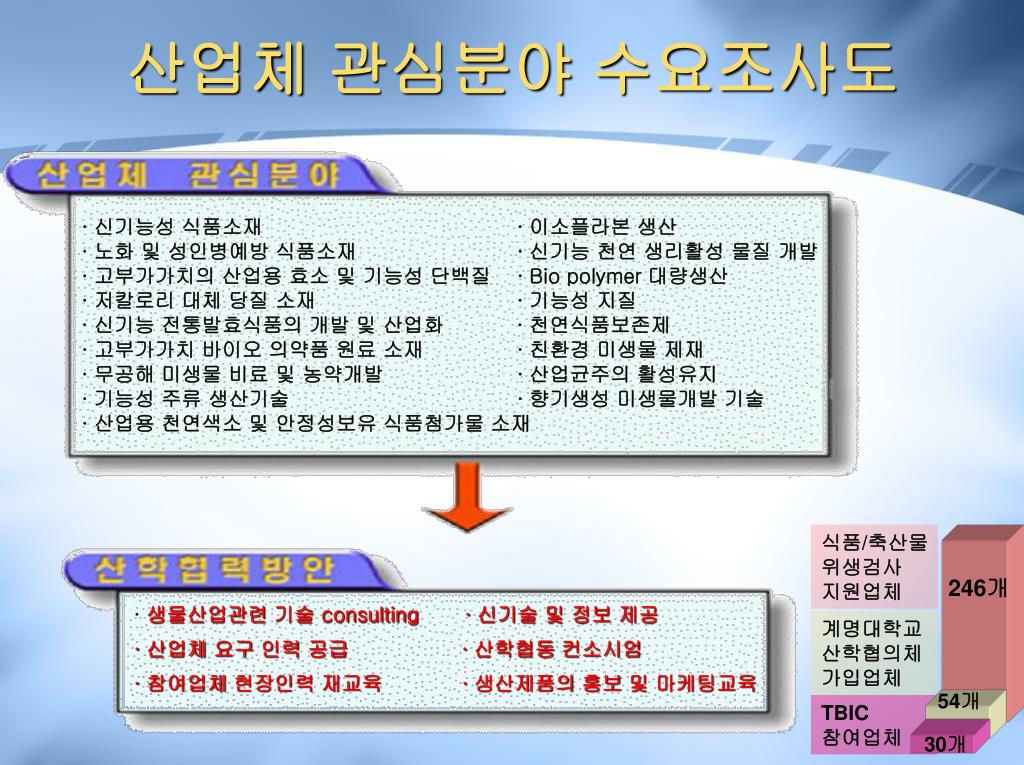 산업체 관심분야 수요조사도

산업체 관심분야

· 신기능성 식품소재
· 노화 및 성인병예방 식품소재
· 고부가가치의 산업용 효소 및 기능성 단백질
· 저칼로리 대체 당질 소재
· 신기능 전통발효식품의 개발 및 산업화
· 고부가가치 바이오 의약품 원료 소재
· 무공해 미생물 비료 및 농약개발
· 기능성 주류 생산기술
· 산업용 천연색소 및 안정성보유 식품첨가물 소재

· 이소플라본 생산
· 신기능 천연 생리활성 물질 개발
· Bio polymer 대량생산
· 기능성 지질
· 천연식품보존제
· 친환경 미생물 제재
· 산업균주의 활성유지
· 향기생성 미생물개발 기술

산학협력방안

· 생물산업관련 기술 consulting
· 산업체 요구 인력 공급
· 참여업체 현장인력 재교육

· 신기술 및 정보 제공
· 산학협동 컨소시엄
· 생산제품의 홍보 및 마케팅교육

식품/축산물 위생검사 지원업체
246개
계명대학교 산학협의체 가입업체
54개
TBIC 참여업체
30개